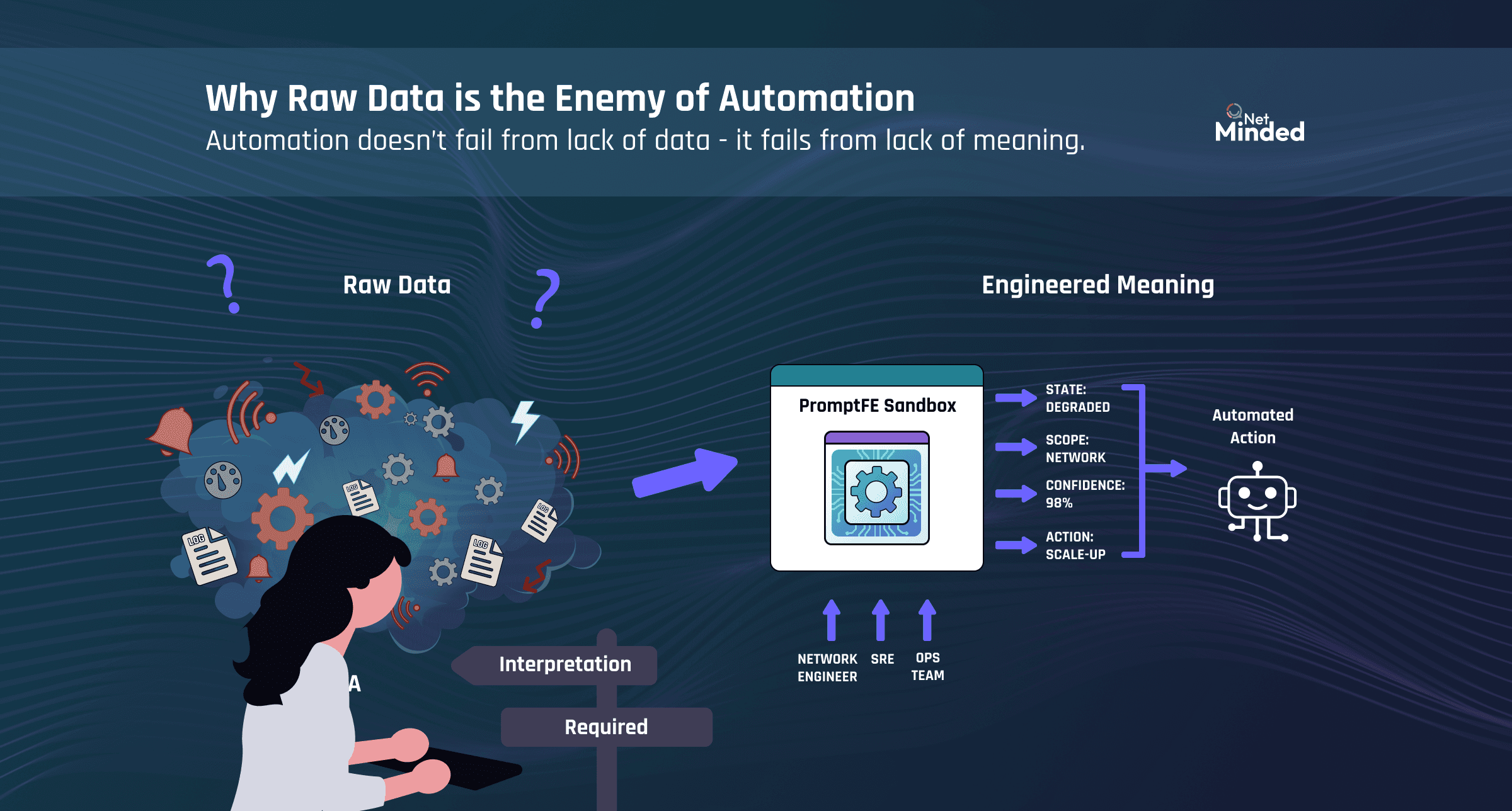 Why Raw Data is the Enemy of Automation
Automation doesn't fail from lack of data - it fails from lack of meaning.

Net Minded

?
Raw Data
?

LOG
LOG
LOG
LOG

A

Interpretation
Required

Engineered Meaning

PromptFE Sandbox

STATE: DEGRADED
SCOPE: NETWORK
CONFIDENCE: 98%
ACTION: SCALE-UP

Automated Action

NETWORK ENGINEER
SRE
OPS TEAM